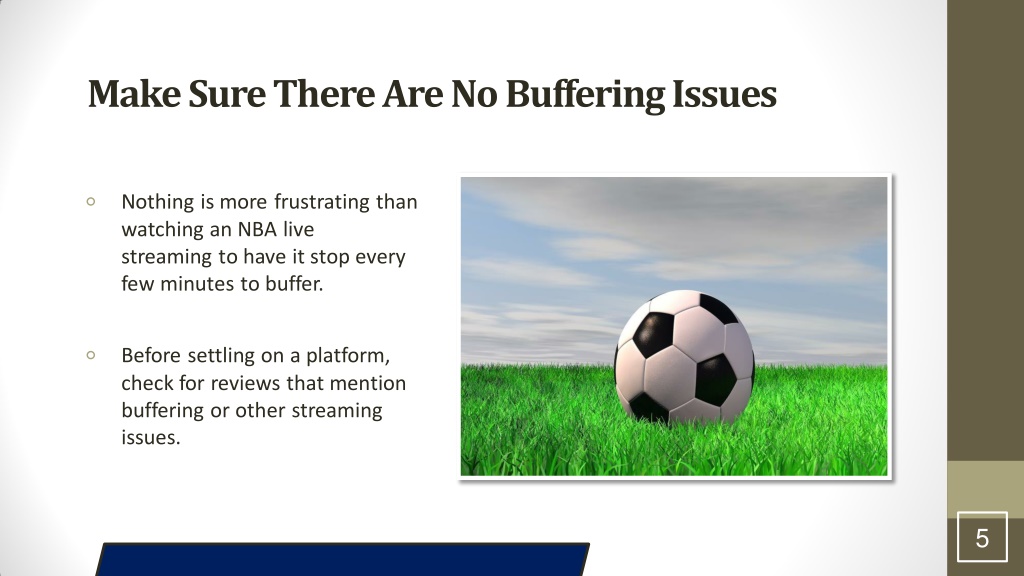 Make Sure There Are No Buffering Issues

◦ Nothing is more frustrating than watching an NBA live streaming to have it stop every few minutes to buffer.

◦ Before settling on a platform, check for reviews that mention buffering or other streaming issues.

5